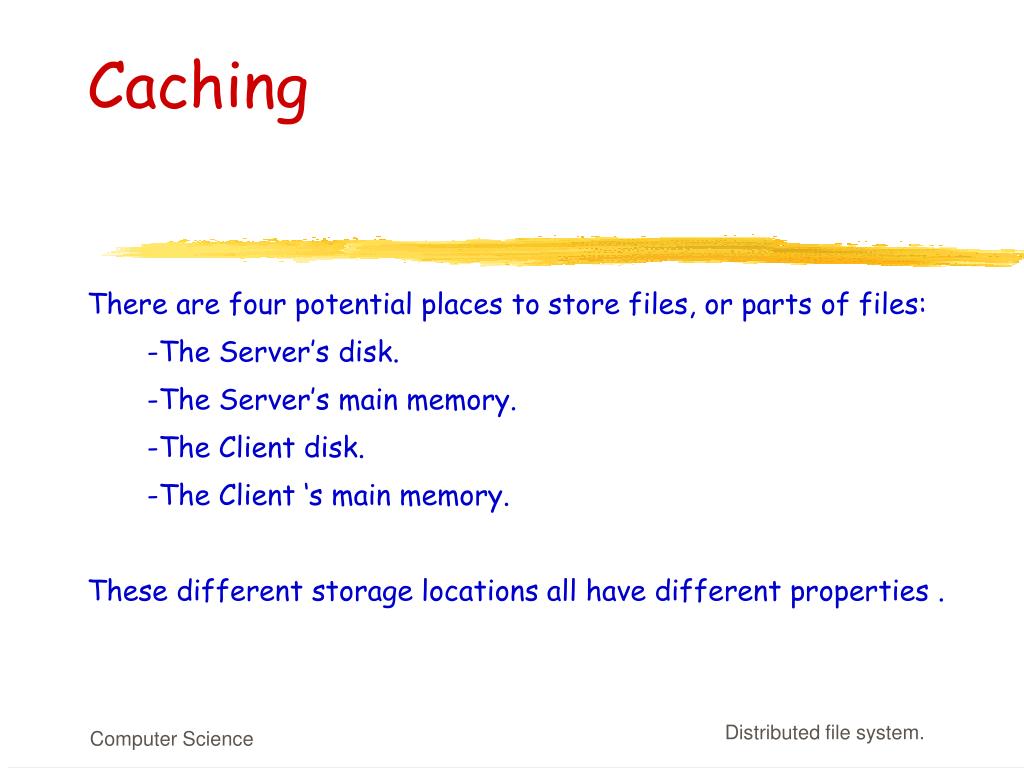 Caching

There are four potential places to store files, or parts of files:

-The Server’s disk.

-The Server’s main memory.

-The Client disk.

-The Client ‘s main memory.

These different storage locations all have different properties .

Computer Science

Distributed file system.